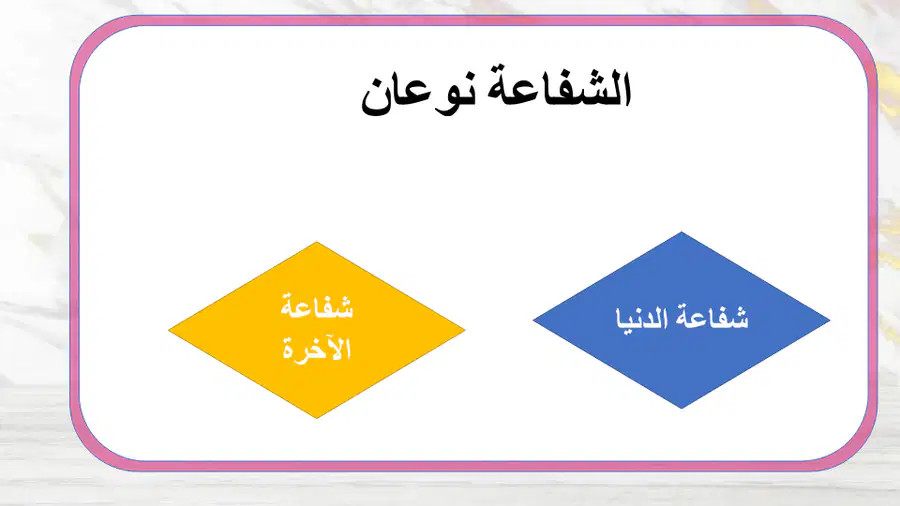 الشفاعة نوعان

شفاعة الدنيا

شفاعة الآخرة